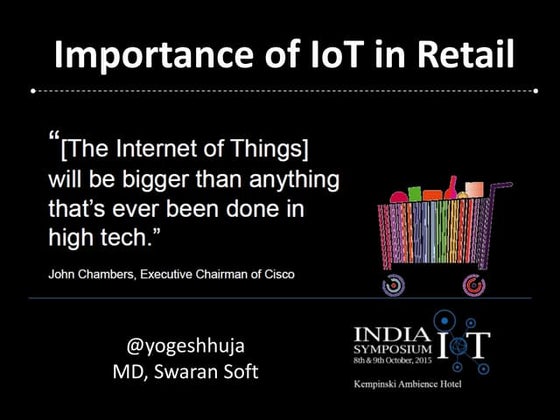 Importance of IoT in Retail

“[The Internet of Things] will be bigger than anything that’s ever been done in high tech.”

John Chambers, Executive Chairman of Cisco

@yogeshhuja
MD, Swaran Soft

INDIA SYMPOSIUM IoT
8th & 9th October, 2015
Kempinski Ambience Hotel